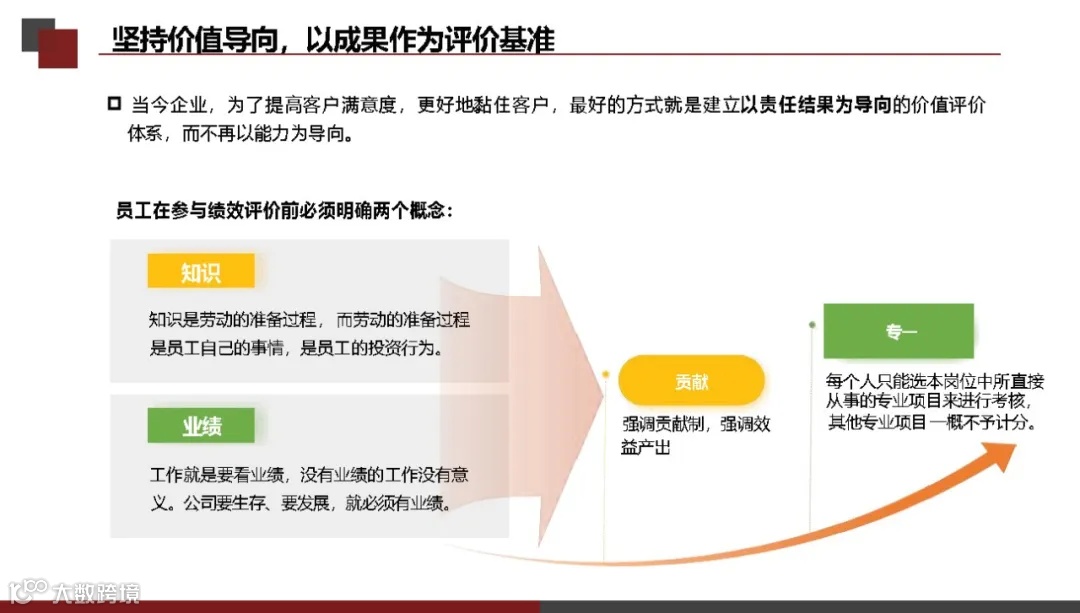 坚持价值导向，以成果作为评价基准

当今企业，为了提高客户满意度，更好地黏住客户，最好的方式就是建立以责任结果为导向的价值评价体系，而不再以能力为导向。

员工在参与绩效评价前必须明确两个概念：

知识

知识是劳动的准备过程，而劳动的准备过程是员工自己的事情，是员工的投资行为。

业绩

工作就是要看业绩，没有业绩的工作没有意义。公司要生存、要发展，就必须有业绩。

贡献

强调贡献制，强调效益产出

专一

每个人只能选本岗位中所直接从事的专业项目来进行考核，其他专业项目一概不予计分。

大数跨境